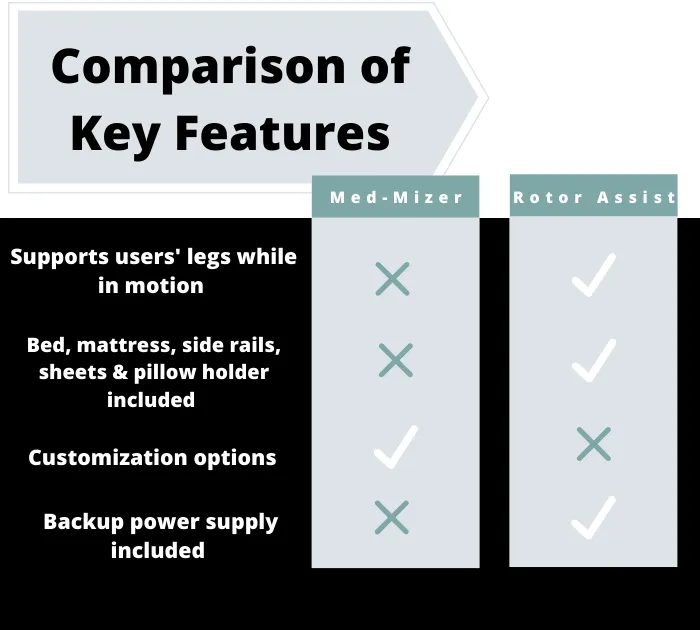 Comparison of Key Features

| | Med-Mizer | Rotor Assist |
|---|---|---|
| Supports users' legs while in motion | ✗ | ✓ |
| Bed, mattress, side rails, sheets & pillow holder included | ✗ | ✓ |
| Customization options | ✓ | ✗ |
| Backup power supply included | ✗ | ✓ |